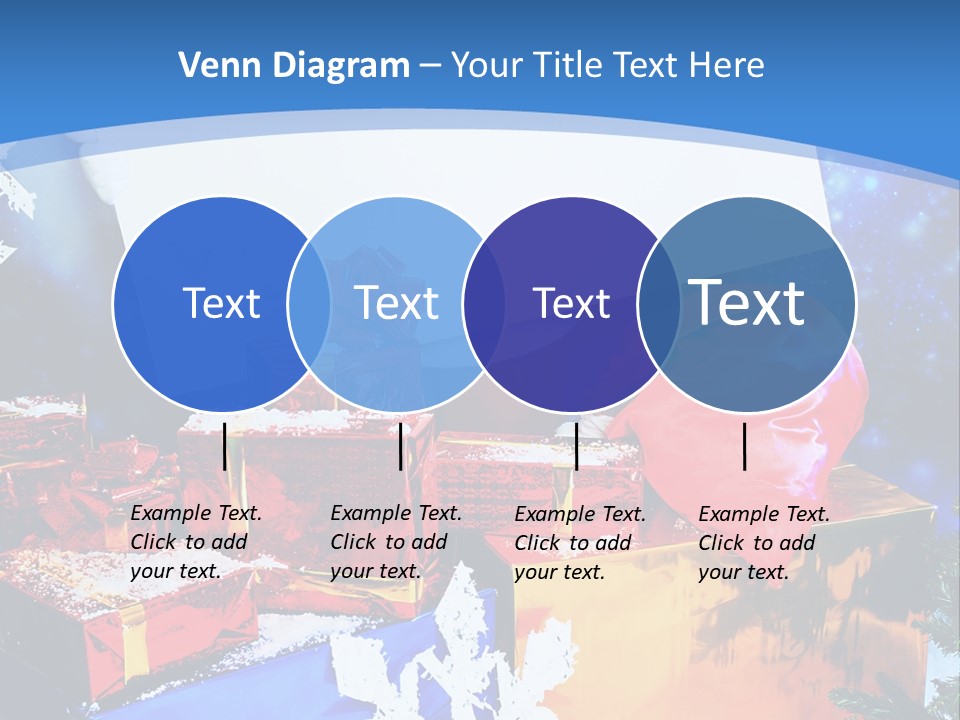 Venn Diagram – Your Title Text Here

Text

Text

Text

Text

Example Text. Click to add your text.

Example Text. Click to add your text.

Example Text. Click to add your text.

Example Text. Click to add your text.